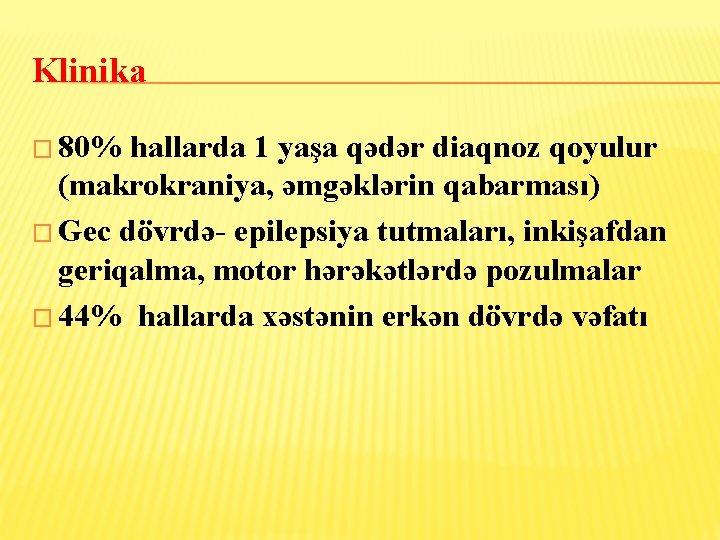 Klinika

□ 80% hallarda 1 yaşa qədər diaqnoz qoyulur (makrokraniya, əmgəklərin qabarması)

□ Gec dövrdə- epilepsiya tutmaları, inkişafdan geriqalma, motor hərəkətlərdə pozulmalar

□ 44%  hallarda xəstənin erkən dövrdə vəfatı